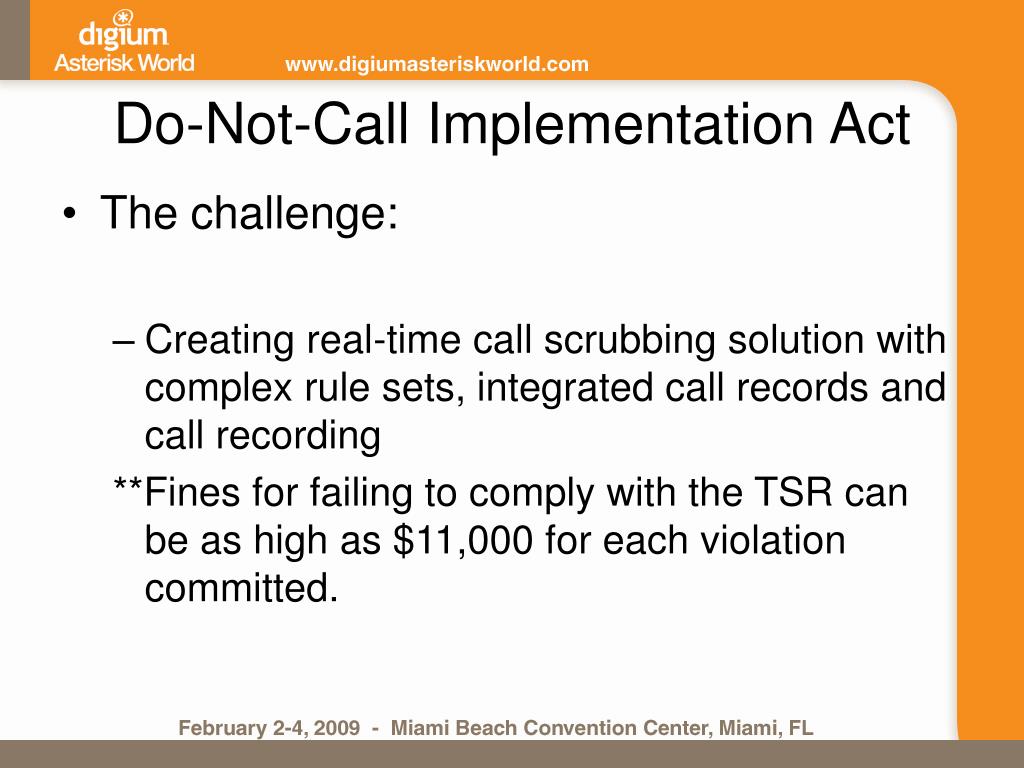 digium
Asterisk World

www.digiumasteriskworld.com

Do-Not-Call Implementation Act

• The challenge:

– Creating real-time call scrubbing solution with complex rule sets, integrated call records and call recording

**Fines for failing to comply with the TSR can be as high as \$11,000 for each violation committed.

February 2-4, 2009 - Miami Beach Convention Center, Miami, FL